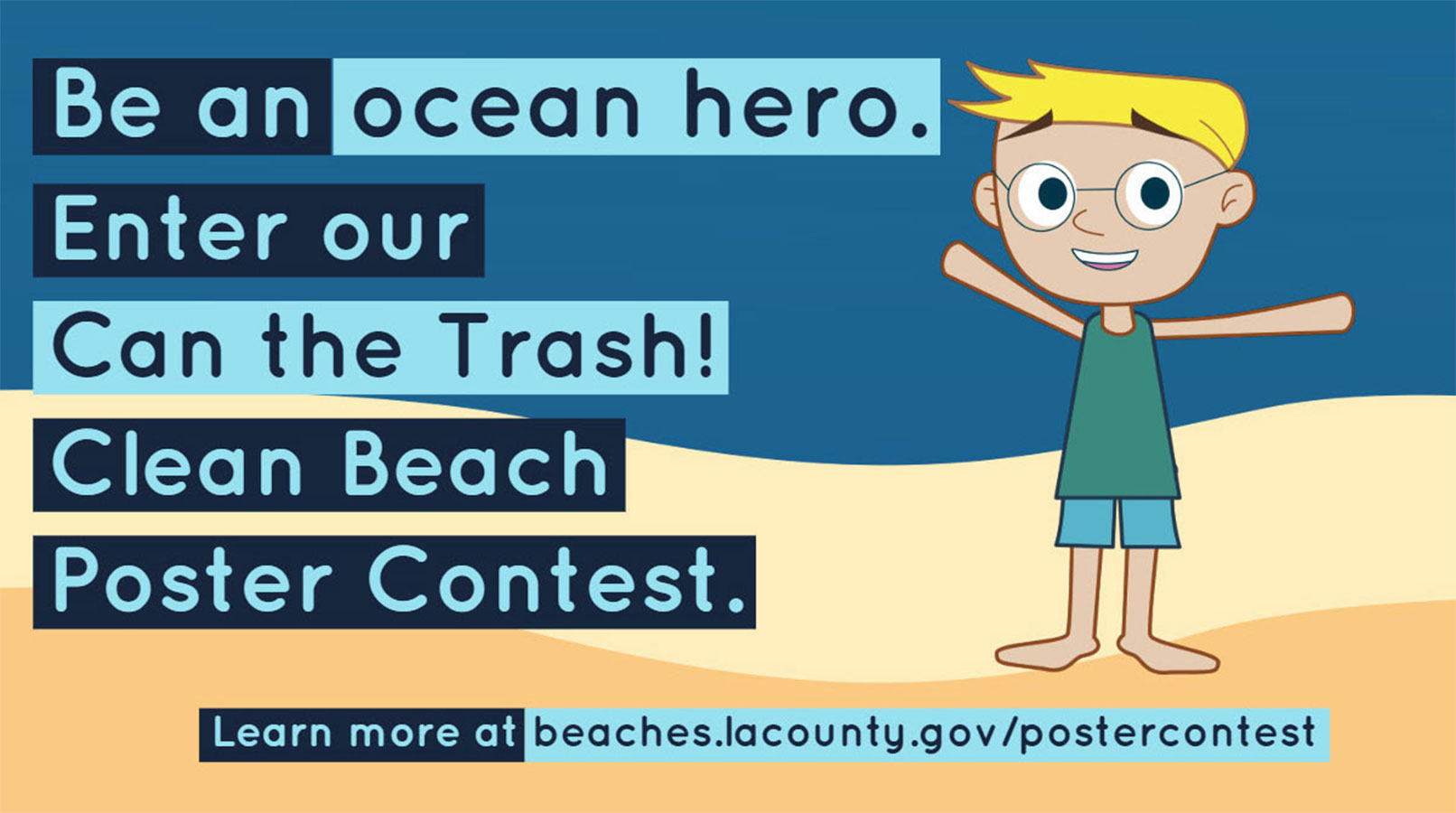 Be an ocean hero.
Enter our
Can the Trash!
Clean Beach
Poster Contest.

Learn more at beaches.lacounty.gov/postercontest